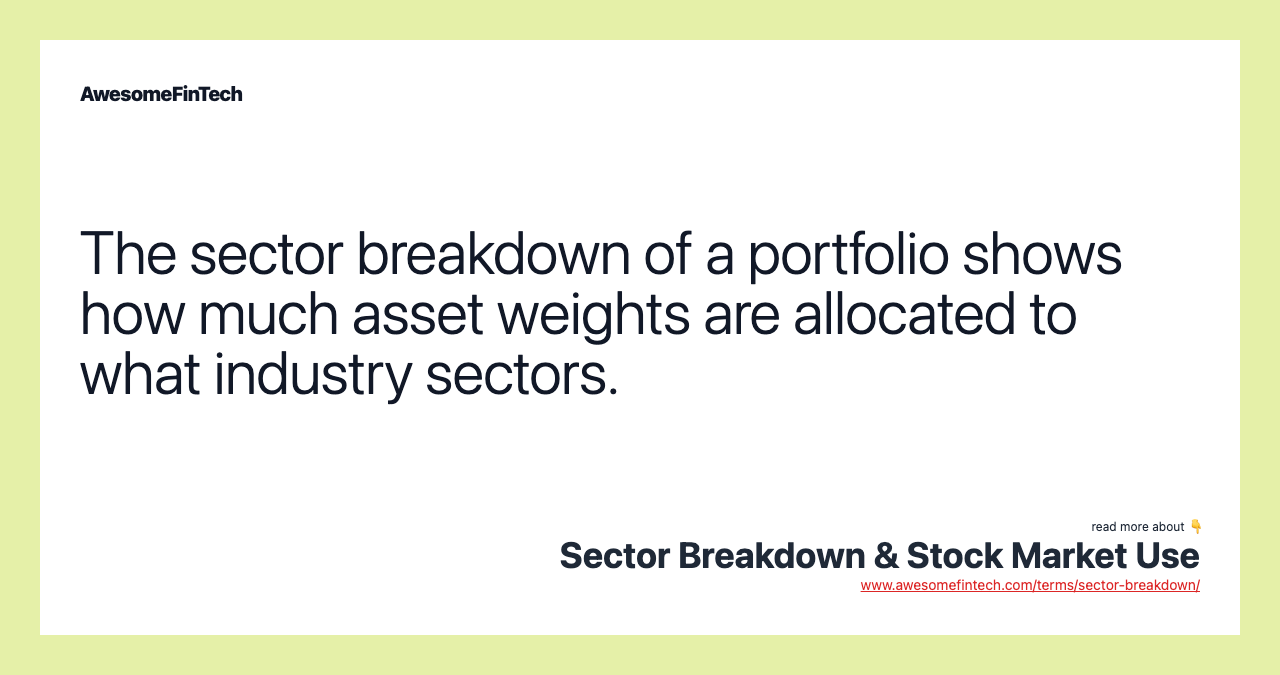 AwesomeFinTech

The sector breakdown of a portfolio shows how much asset weights are allocated to what industry sectors.

read more about 👇
Sector Breakdown & Stock Market Use
www.awesomefintech.com/terms/sector-breakdown/